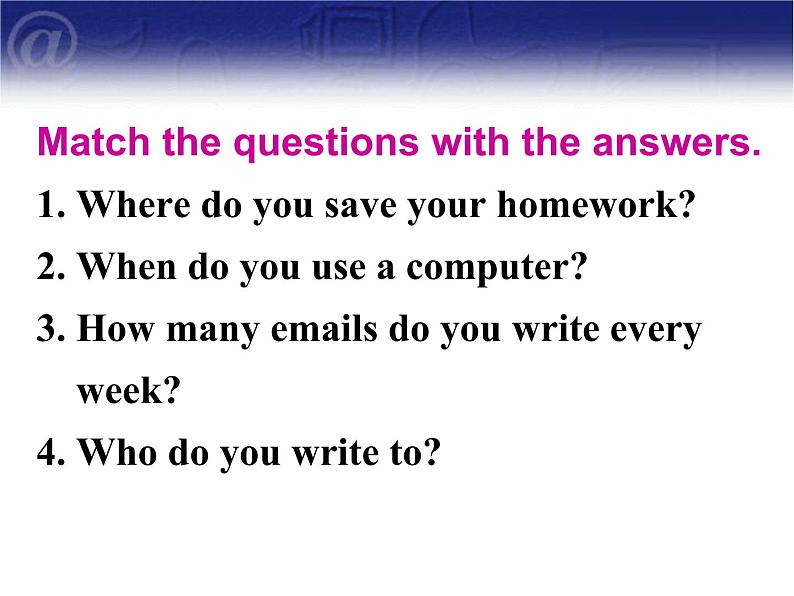 @

Match the questions with the answers.

1. Where do you save your homework?

2. When do you use a computer?

3. How many emails do you write every week?

4. Who do you write to?